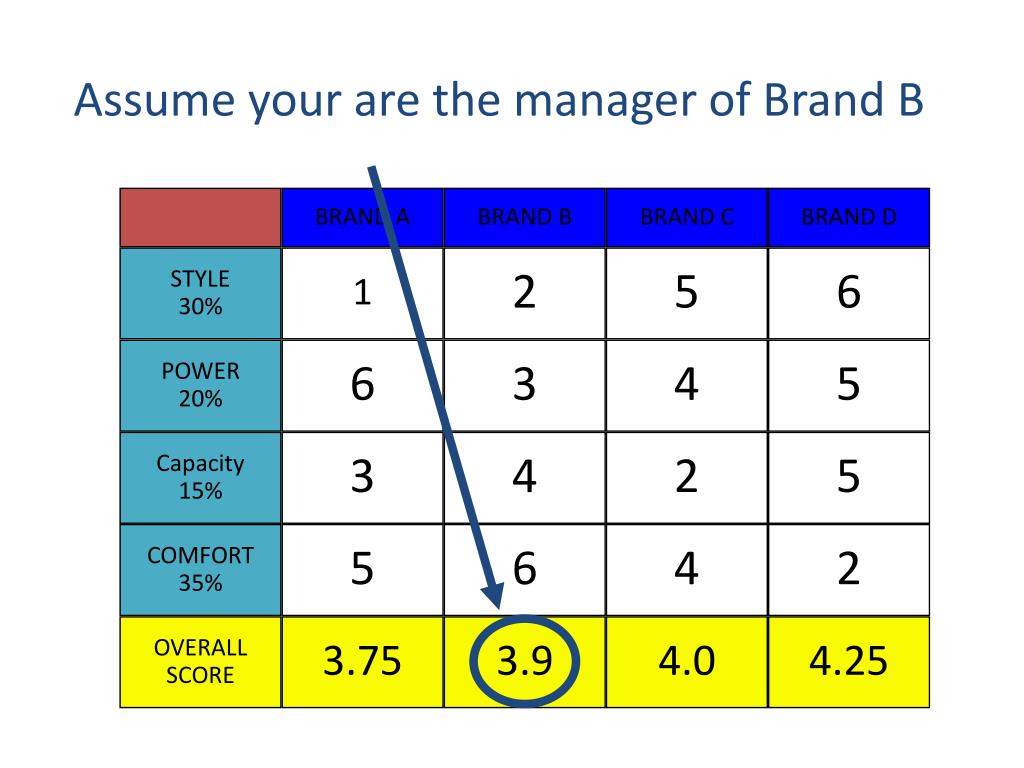 Assume your are the manager of Brand B

| | BRAND A | BRAND B | BRAND C | BRAND D |
|---|---|---|---|---|
| STYLE 30% | 1 | 2 | 5 | 6 |
| POWER 20% | 6 | 3 | 4 | 5 |
| Capacity 15% | 3 | 4 | 2 | 5 |
| COMFORT 35% | 5 | 6 | 4 | 2 |
| OVERALL SCORE | 3.75 | 3.9 | 4.0 | 4.25 |